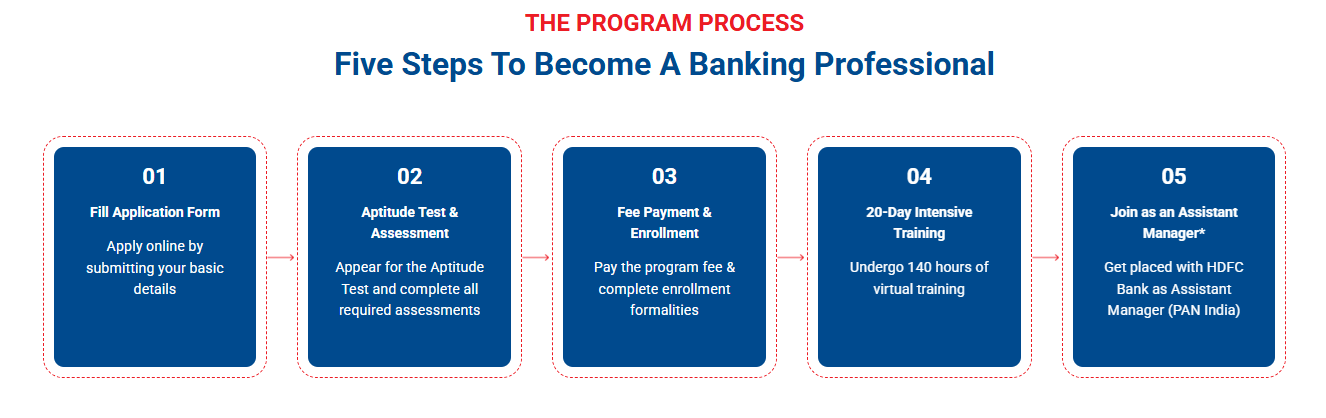 THE PROGRAM PROCESS

Five Steps To Become A Banking Professional

01

Fill Application Form

Apply online by submitting your basic details

02

Aptitude Test & Assessment

Appear for the Aptitude Test and complete all required assessments

03

Fee Payment & Enrollment

Pay the program fee & complete enrollment formalities

04

20-Day Intensive Training

Undergo 140 hours of virtual training

05

Join as an Assistant Manager*

Get placed with HDFC Bank as Assistant Manager (PAN India)